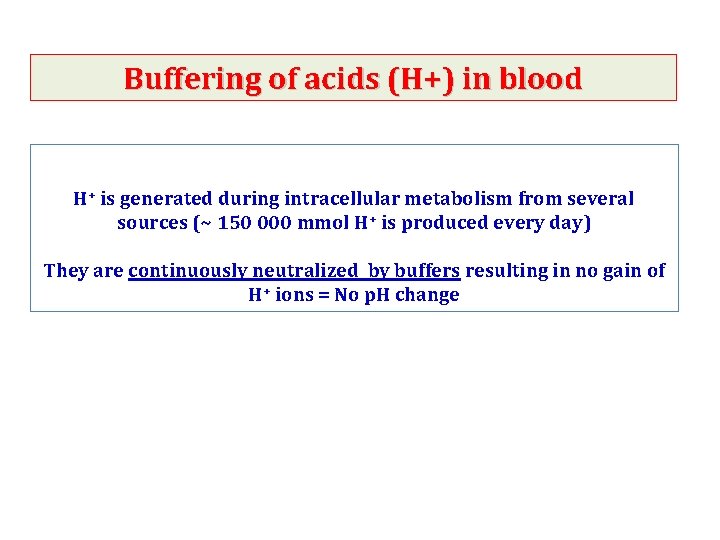 Buffering of acids (H+) in blood

$H^+$ is generated during intracellular metabolism from several sources (~ 150 000 mmol $H^+$ is produced every day)

They are continuously neutralized by buffers resulting in no gain of $H^+$ ions = No pH change